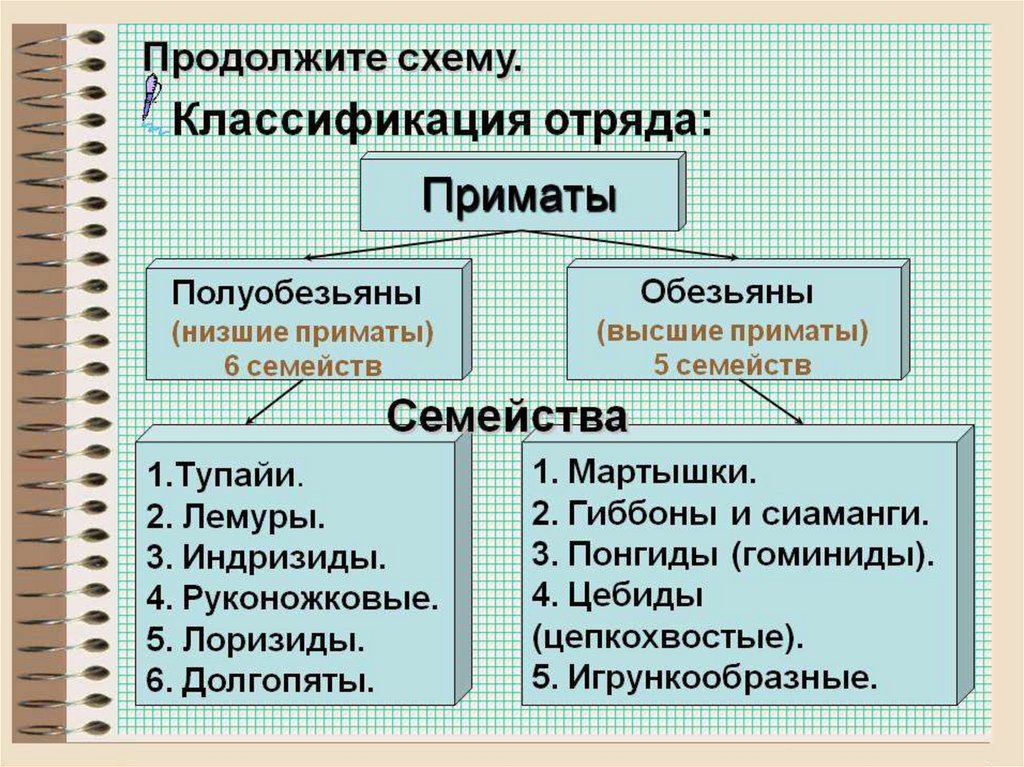 Продолжите схему.

Классификация отряда:

Приматы

Полуобезьяны
(низшие приматы)
6 семейств

Обезьяны
(высшие приматы)
5 семейств

Семейства

1.Тупайи.
2. Лемуры.
3. Индризиды.
4. Руконожковые.
5. Лоризиды.
6. Долгопяты.

1. Мартышки.
2. Гиббоны и сиаманги.
3. Понгиды (гоминиды).
4. Цебиды (цепкохвостые).
5. Игрункообразные.